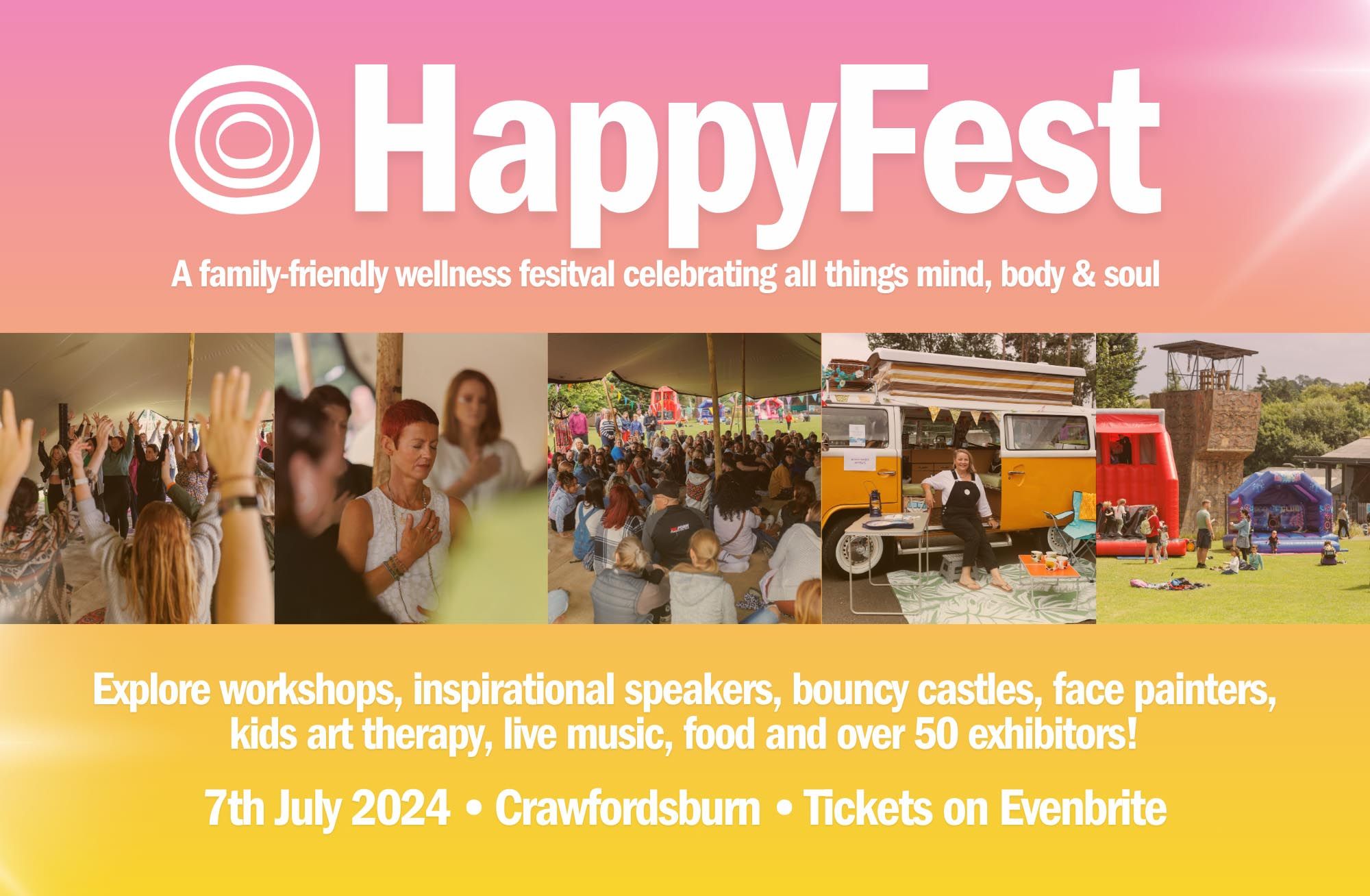 HappyFest

A family-friendly wellness fesitval celebrating all things mind, body & soul

Explore workshops, inspirational speakers, bouncy castles, face painters, kids art therapy, live music, food and over 50 exhibitors!

7th July 2024 • Crawfordsburn • Tickets on Evenbrite